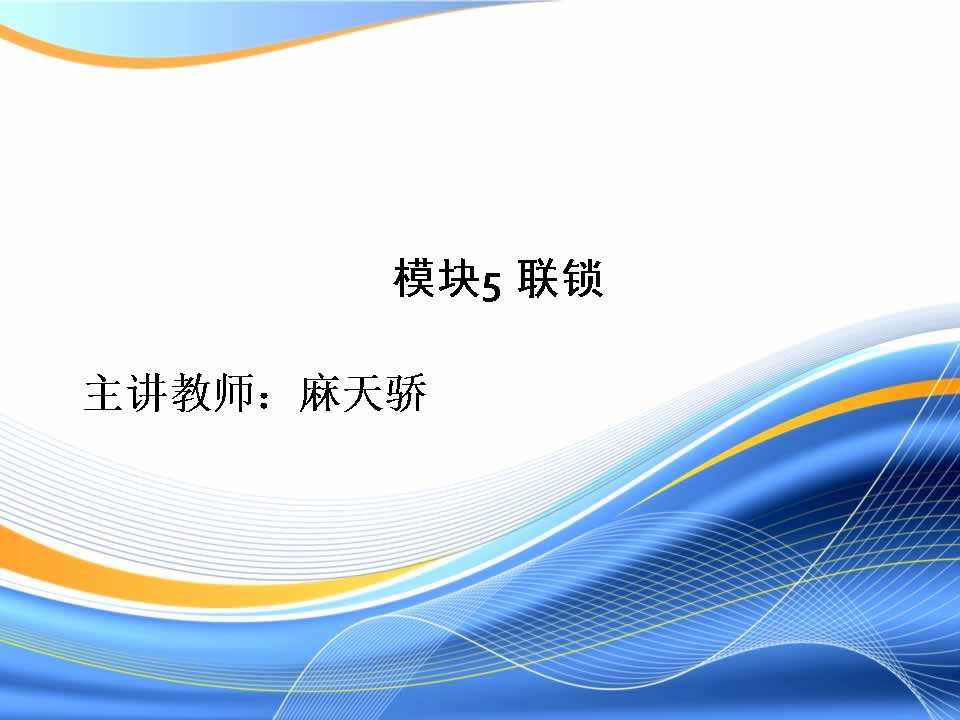 模块5 联锁

主讲教师：麻天骄